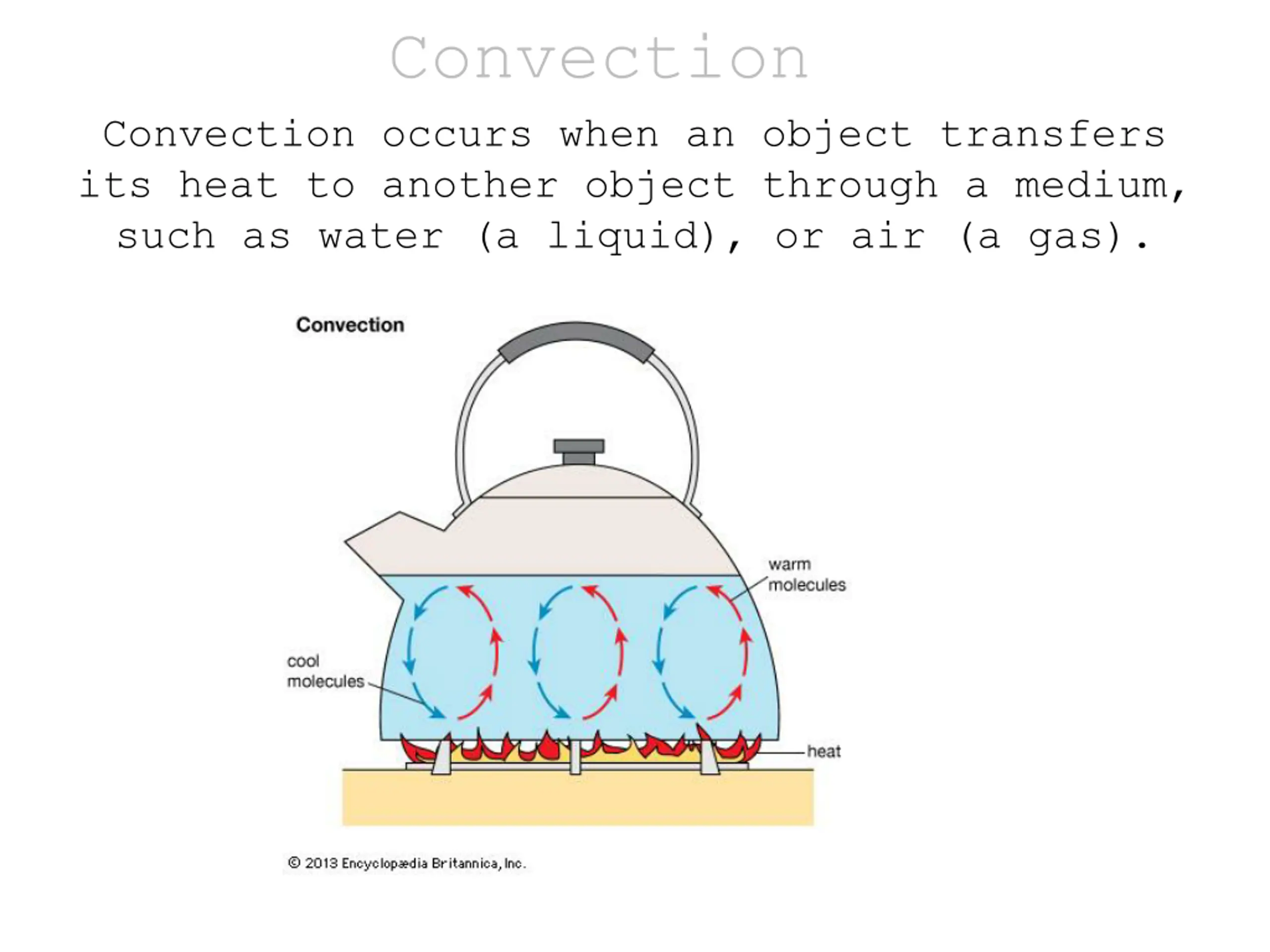 Convection

Convection occurs when an object transfers its heat to another object through a medium, such as water (a liquid), or air (a gas).

Convection

warm molecules

cool molecules

heat

© 2013 Encyclopædia Britannica, Inc.